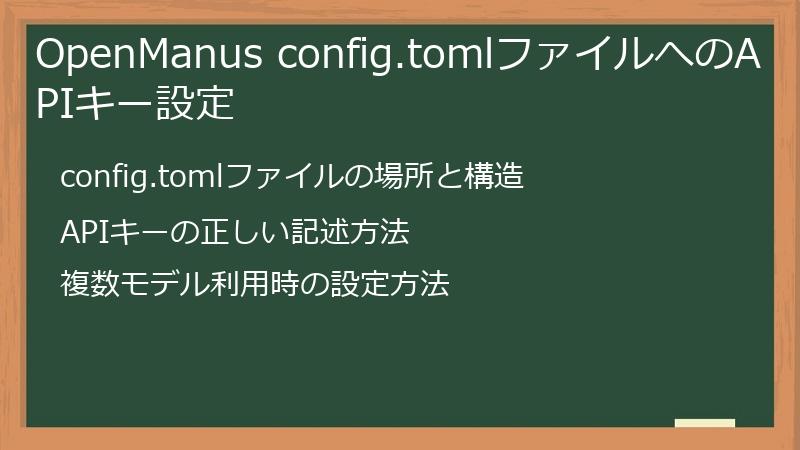 OpenManus config.tomlファイルへのAPIキー設定

config.tomlファイルの場所と構造

APIキーの正しい記述方法

複数モデル利用時の設定方法